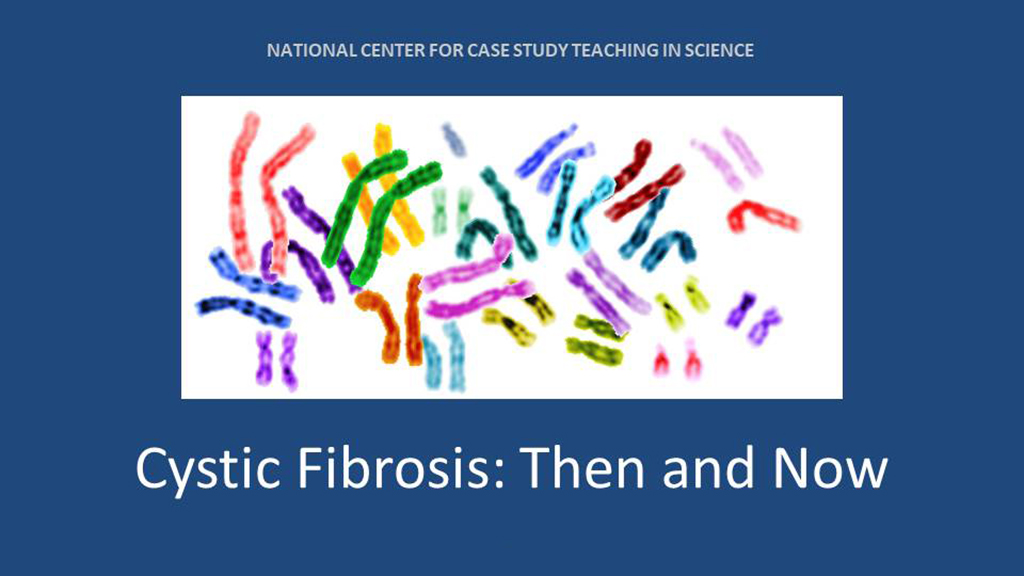 NATIONAL CENTER FOR CASE STUDY TEACHING IN SCIENCE

Cystic Fibrosis: Then and Now